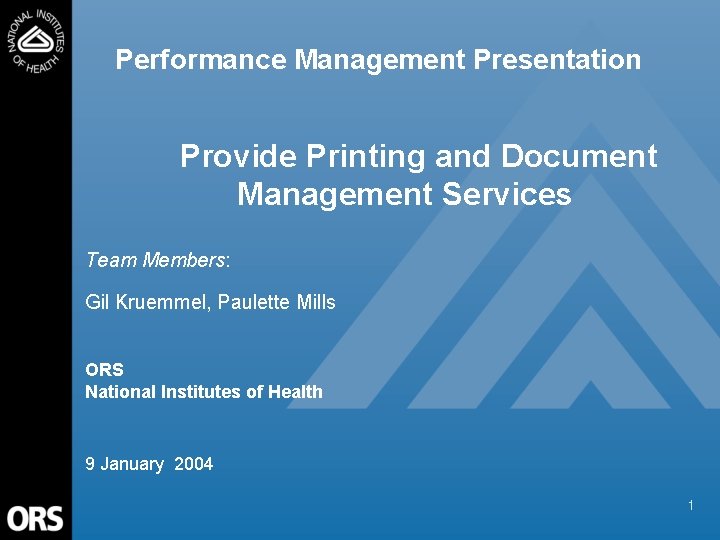 NATIONAL INSTITUTES OF HEALTH

Performance Management Presentation

Provide Printing and Document Management Services

Team Members:

Gil Kruemmel, Paulette Mills

ORS
National Institutes of Health

9 January 2004

ORS

1